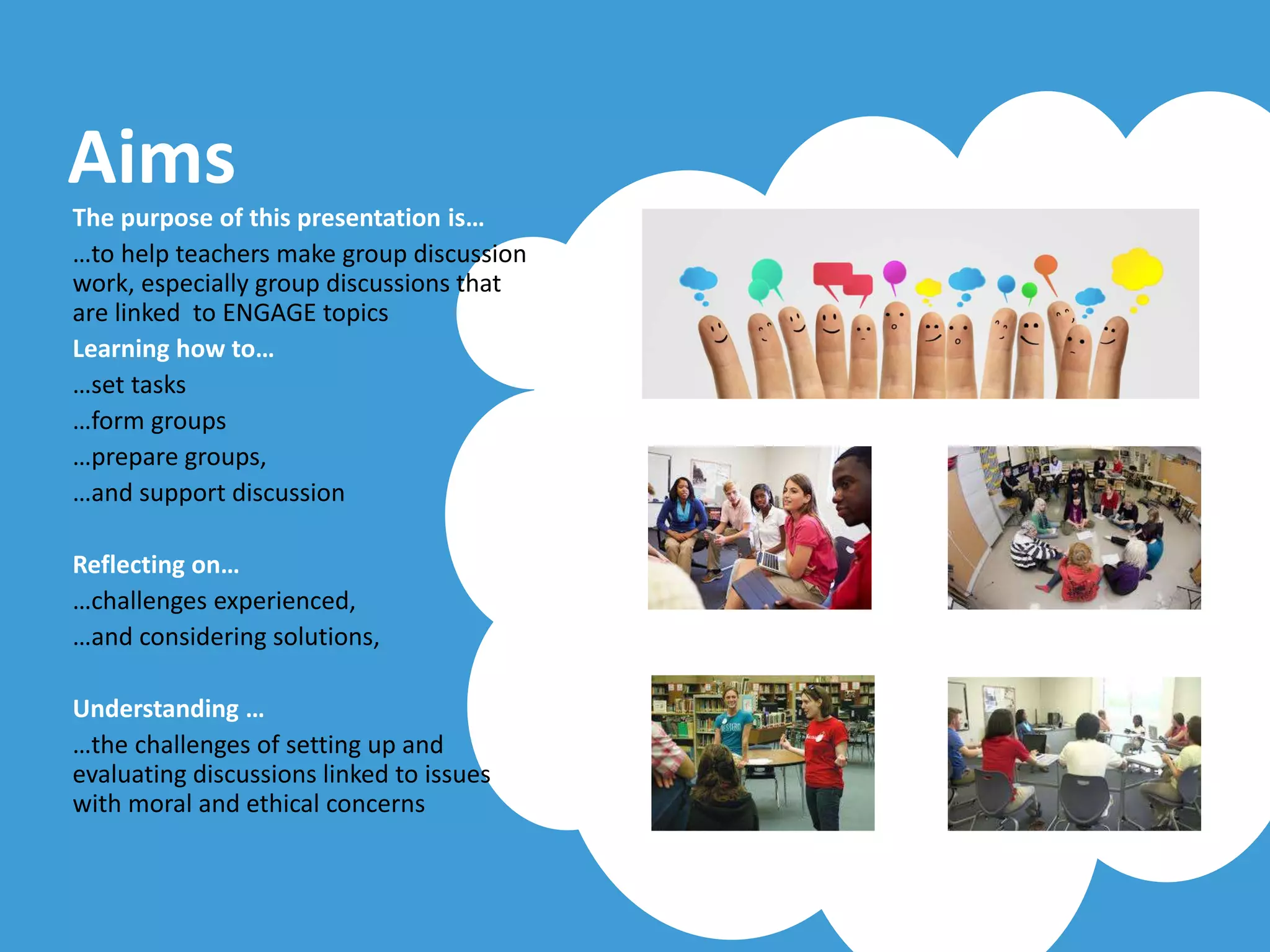 Aims

The purpose of this presentation is…

…to help teachers make group discussion work, especially group discussions that are linked to ENGAGE topics

Learning how to…

…set tasks

…form groups

…prepare groups,

…and support discussion

Reflecting on…

…challenges experienced,

…and considering solutions,

Understanding …

…the challenges of setting up and evaluating discussions linked to issues with moral and ethical concerns